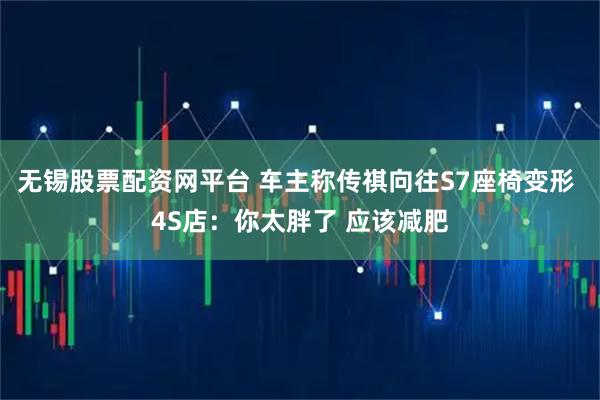 无锡股票配资网平台 车主称传祺向往S7座椅变形 4S店：你太胖了 应该减肥